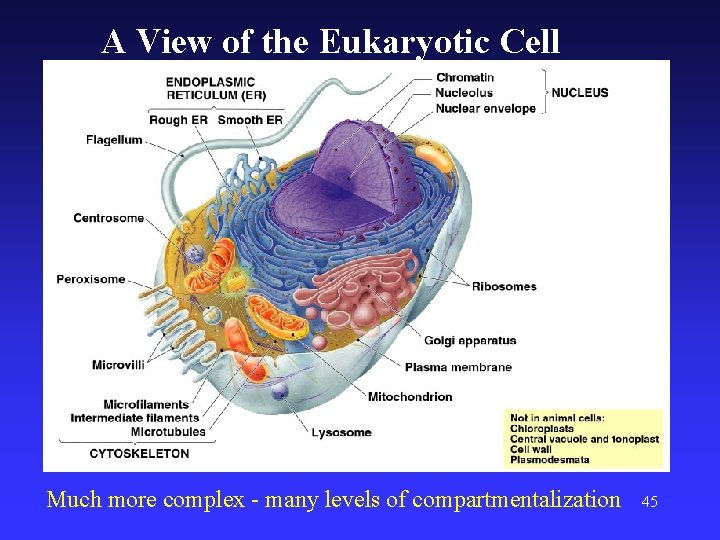 A View of the Eukaryotic Cell

ENDOPLASMIC RETICULUM (ER)

Rough ER

Smooth ER

Flagellum

Centrosome

Peroxisome

Microvilli

Microfilaments

Intermediate filaments

Microtubules

CYTOSKELETON

Chromatin

Nucleolus

Nuclear envelope

NUCLEUS

Ribosomes

Golgi apparatus

Plasma membrane

Mitochondrion

Lysosome

Not in animal cells:
Chloroplasts
Central vacuole and tonoplast
Cell wall
Plasmodesmata

Much more complex - many levels of compartmentalization

45